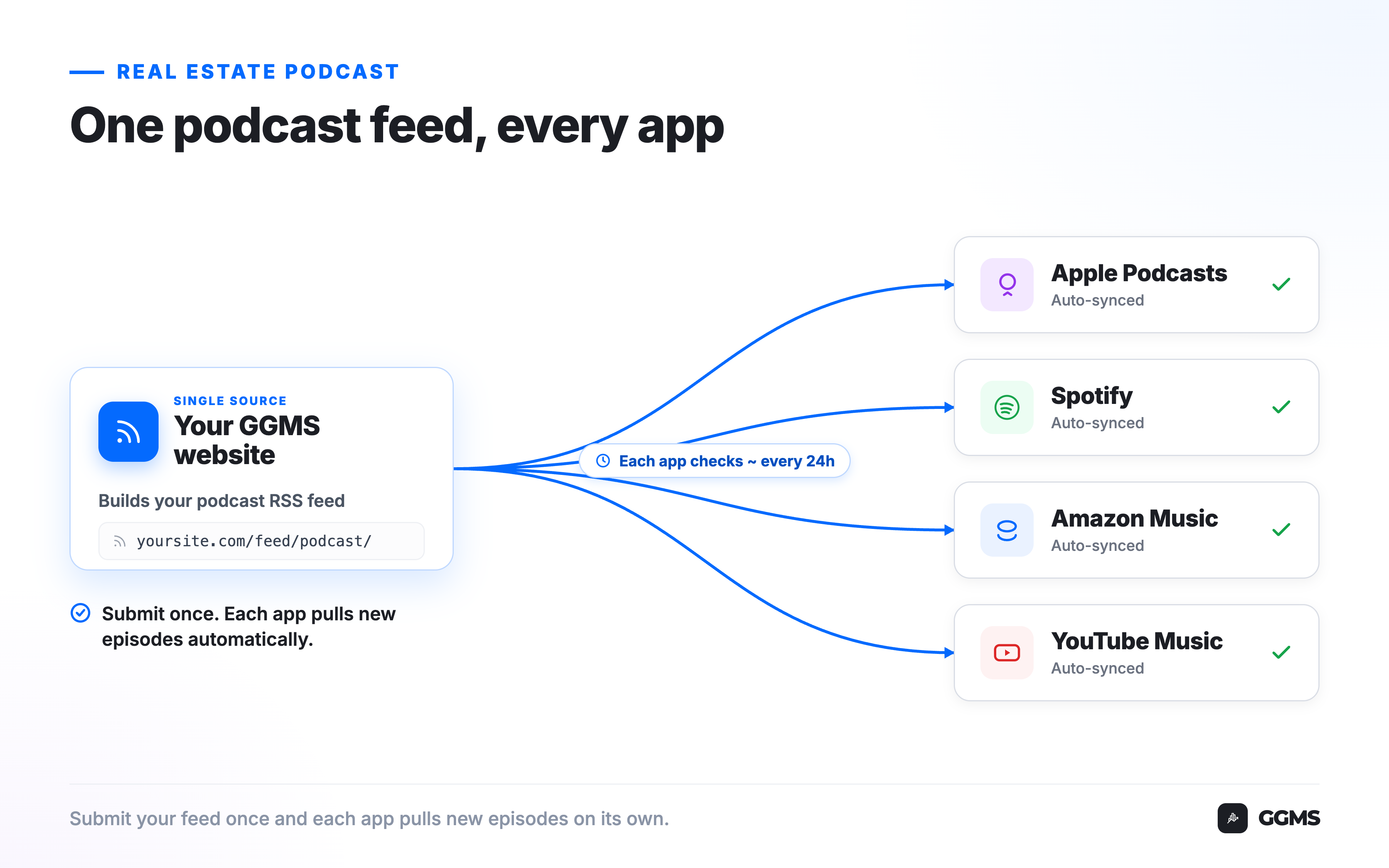 REAL ESTATE PODCAST

One podcast feed, every app

SINGLE SOURCE
Your GGMS website

Builds your podcast RSS feed

yoursite.com/feed/podcast/

Submit once. Each app pulls new episodes automatically.

Each app checks ~ every 24h

Apple Podcasts
Auto-synced

Spotify
Auto-synced

Amazon Music
Auto-synced

YouTube Music
Auto-synced

Submit your feed once and each app pulls new episodes on its own.

GGMS